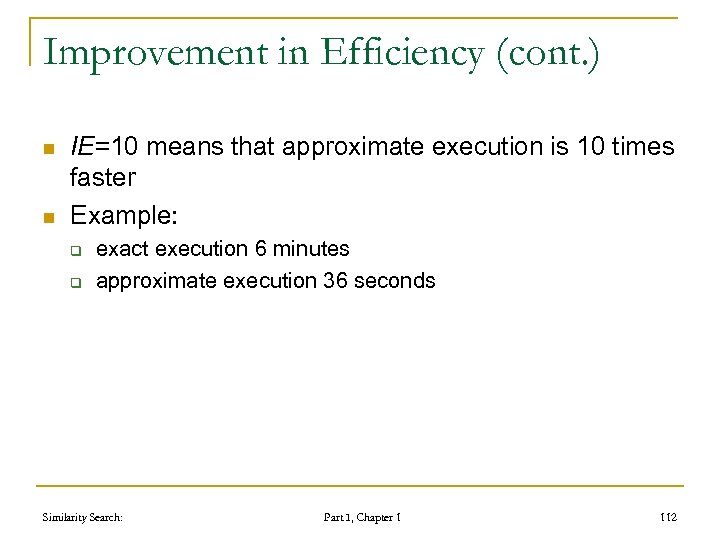 Improvement in Efficiency (cont.)

IE=10 means that approximate execution is 10 times faster

Example:

exact execution 6 minutes

approximate execution 36 seconds

Similarity Search:

Part 1, Chapter 1

112